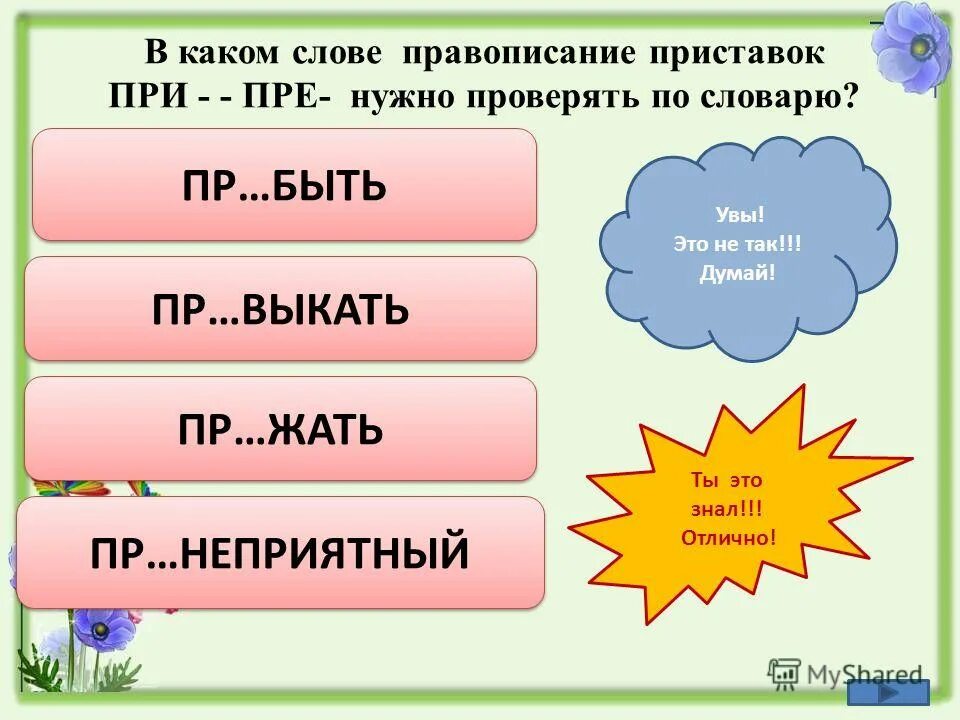 В каком слове правописание приставок ПРИ - - ПРЕ- нужно проверять по словарю?

ПР…БЫТЬ

ПР…ВЫКАТЬ

ПР…ЖАТЬ

ПР…НЕПРИЯТНЫЙ

Увы!
Это не так!!!
Думай!

Ты это знал!!!
Отлично!

MyShared